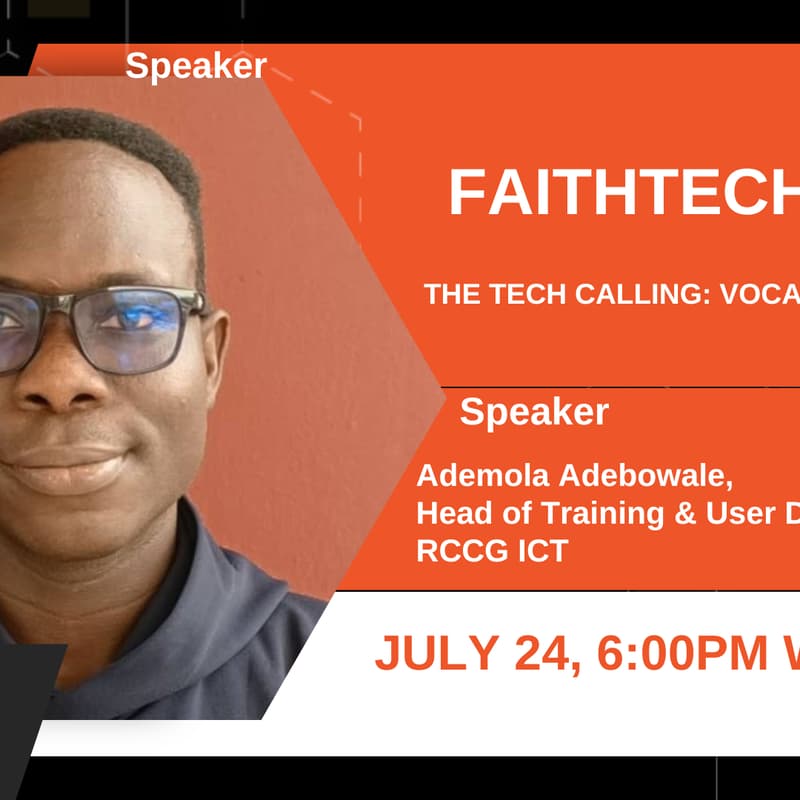 Speaker

FAITHTECH

THE TECH CALLING: VOCA

Speaker

Ademola Adebowale,
Head of Training & User D
RCCG ICT

JULY 24, 6:00PM W